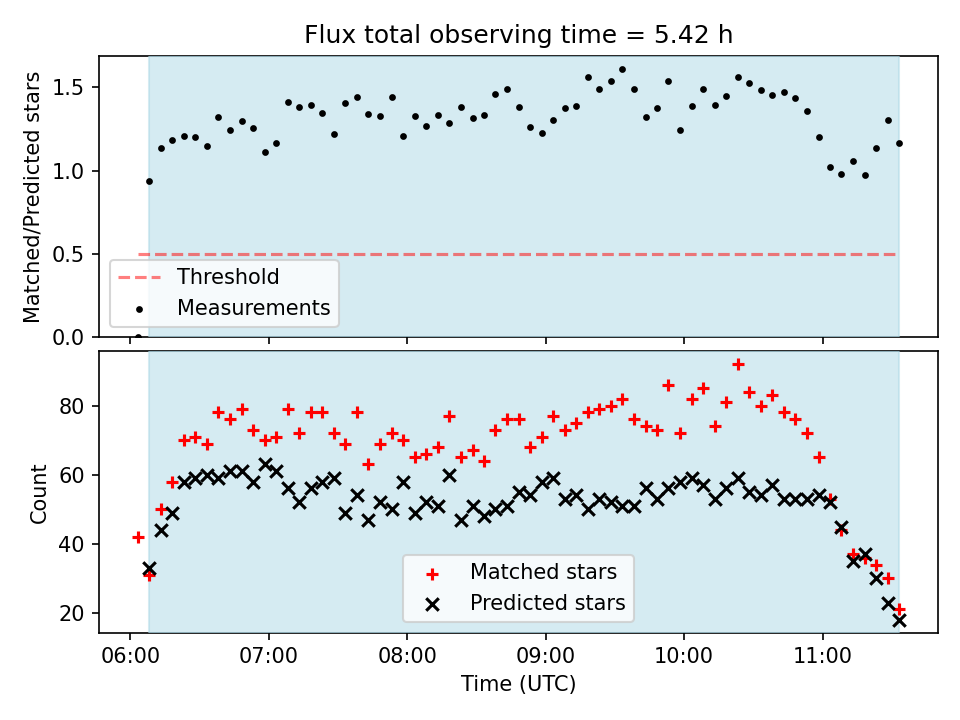 Flux total observing time = 5.42 h

Matched/Predicted stars

1.5
1.0
0.5
0.0

Threshold
Measurements

Count

80
60
40
20

Matched stars
Predicted stars

06:00
07:00
08:00
09:00
10:00
11:00

Time (UTC)